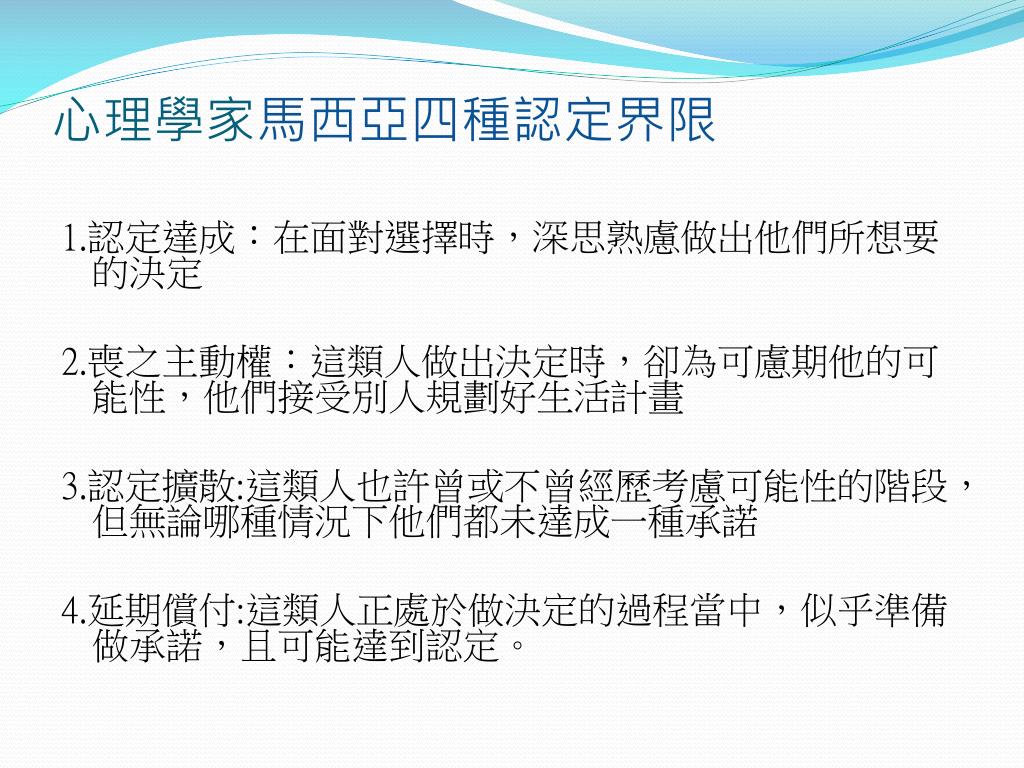 心理學家馬西亞四種認定界限

1.認定達成：在面對選擇時，深思熟慮做出他們所想要的決定

2.喪之主動權：這類人做出決定時，卻為可慮期他的可能性，他們接受別人規劃好生活計畫

3.認定擴散:這類人也許曾或不曾經歷考慮可能性的階段，但無論哪種情況下他們都未達成一種承諾

4.延期償付:這類人正處於做決定的過程當中，似乎準備做承諾，且可能達到認定。